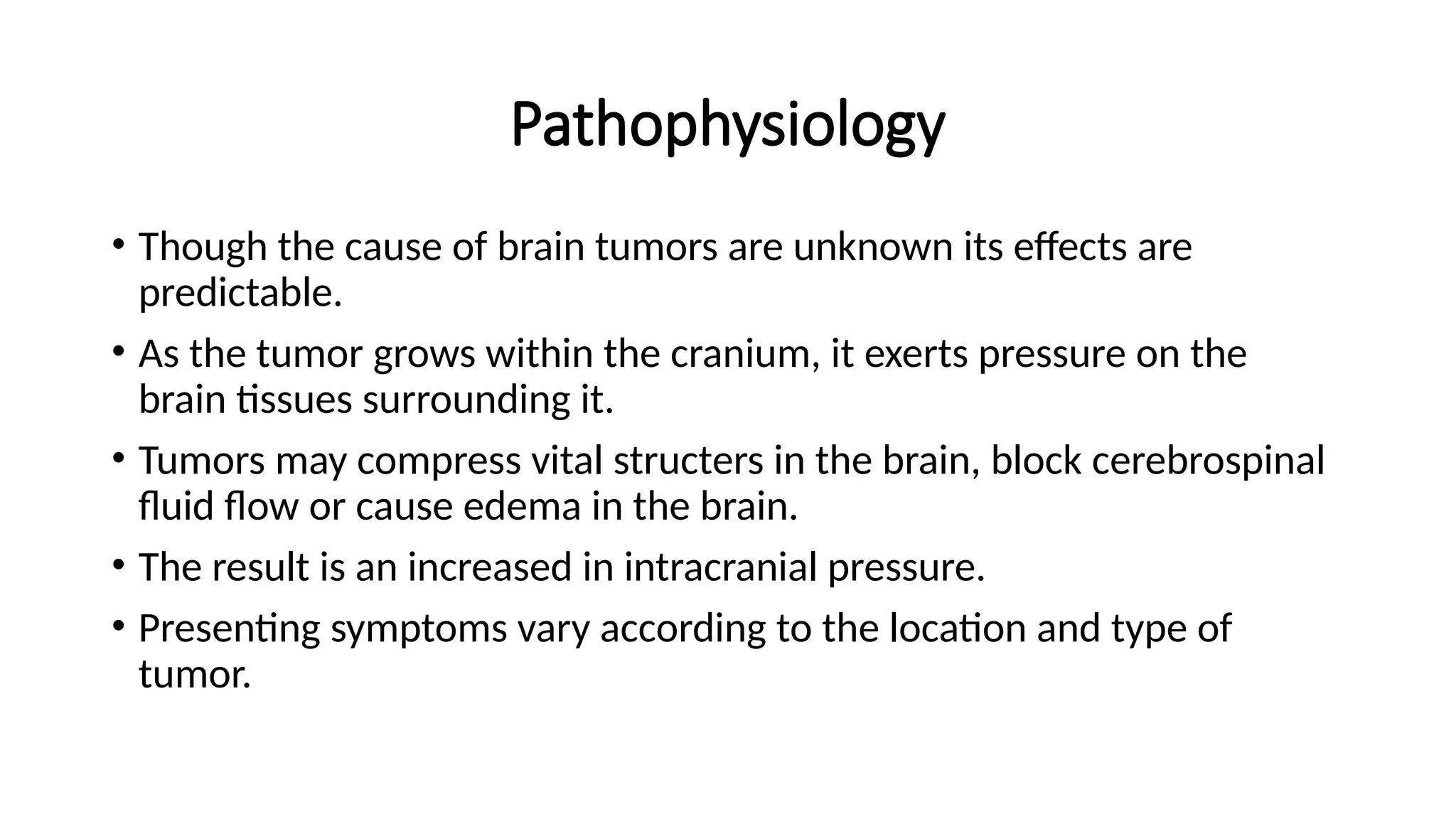 Pathophysiology

• Though the cause of brain tumors are unknown its effects are predictable.

• As the tumor grows within the cranium, it exerts pressure on the brain tissues surrounding it.

• Tumors may compress vital structers in the brain, block cerebrospinal fluid flow or cause edema in the brain.

• The result is an increased in intracranial pressure.

• Presenting symptoms vary according to the location and type of tumor.